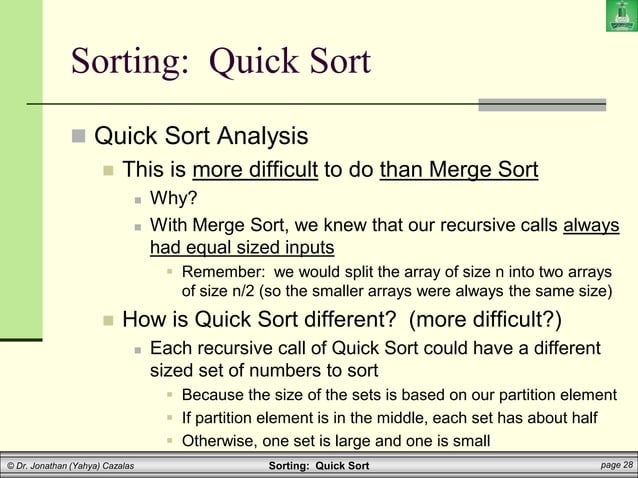 Sorting: Quick Sort

Quick Sort Analysis

This is more difficult to do than Merge Sort

Why?

With Merge Sort, we knew that our recursive calls always had equal sized inputs

Remember: we would split the array of size n into two arrays of size n/2 (so the smaller arrays were always the same size)

How is Quick Sort different? (more difficult?)

Each recursive call of Quick Sort could have a different sized set of numbers to sort

Because the size of the sets is based on our partition element

If partition element is in the middle, each set has about half

Otherwise, one set is large and one is small

© Dr. Jonathan (Yahya) Cazalas

Sorting: Quick Sort

page 28